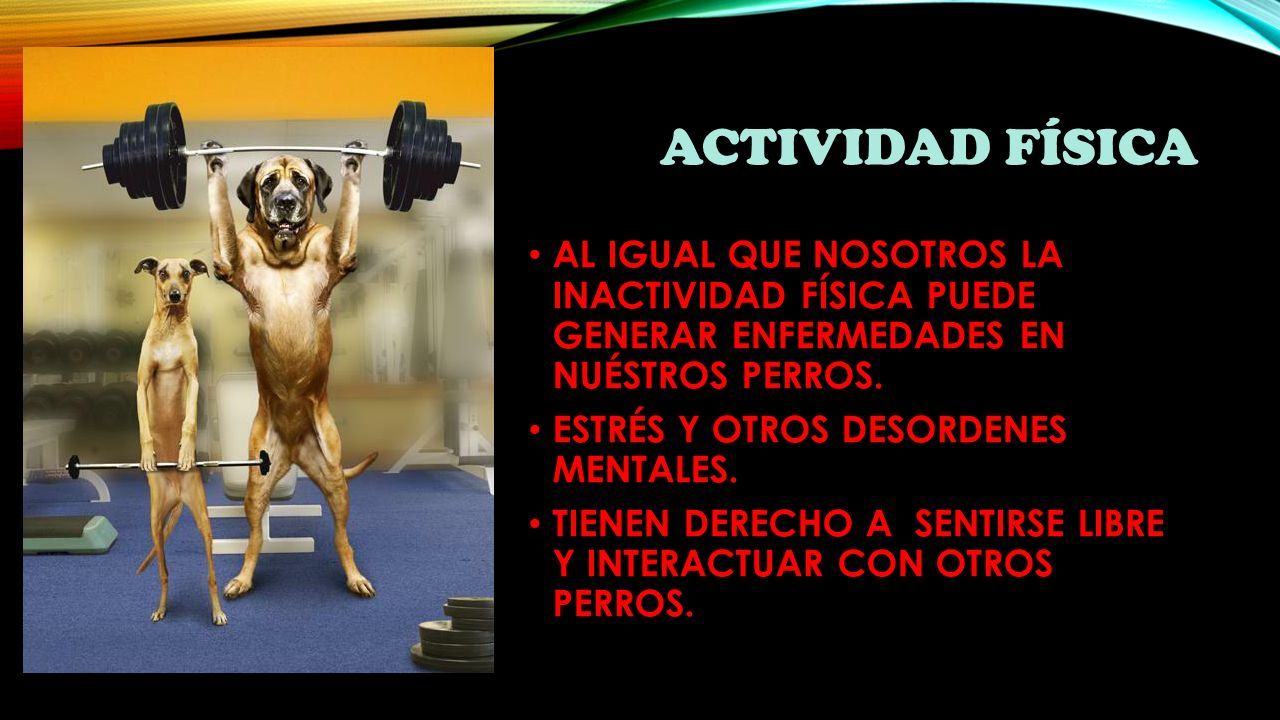 ACTIVIDAD FÍSICA

• AL IGUAL QUE NOSOTROS LA INACTIVIDAD FÍSICA PUEDE GENERAR ENFERMEDADES EN NUÉSTROS PERROS.

• ESTRÉS Y OTROS DESORDENES MENTALES.

• TIENEN DERECHO A SENTIRSE LIBRE Y INTERACTUAR CON OTROS PERROS.